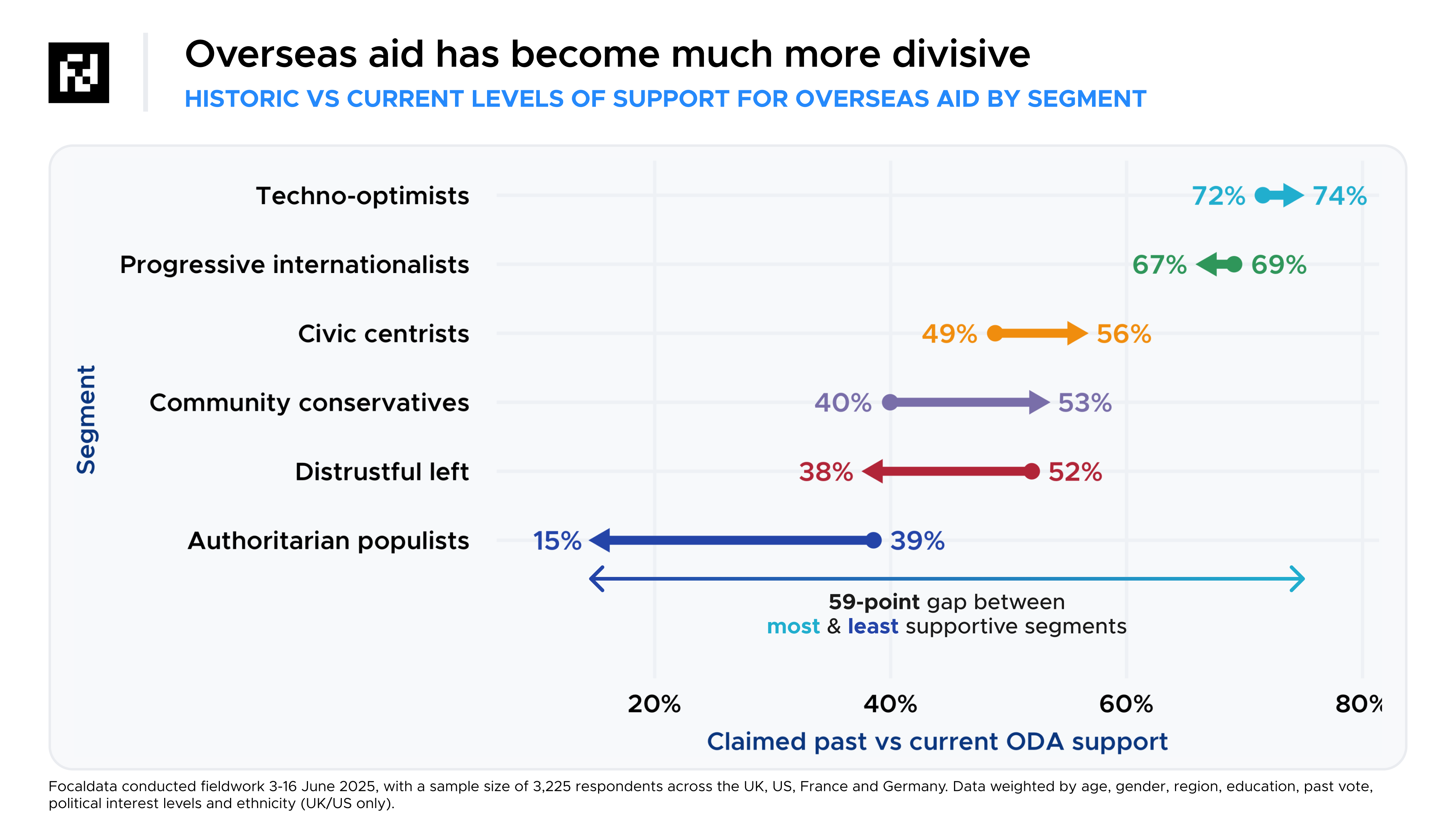 Overseas aid has become much more divisive

HISTORIC VS CURRENT LEVELS OF SUPPORT FOR OVERSEAS AID BY SEGMENT

Segment

Techno-optimists 72% 74%

Progressive internationalists 67% 69%

Civic centrists 49% 56%

Community conservatives 40% 53%

Distrustful left 38% 52%

Authoritarian populists 15% 39%

59-point gap between most & least supportive segments

20% 40% 60% 80%

Claimed past vs current ODA support

Focaldata conducted fieldwork 3-16 June 2025, with a sample size of 3,225 respondents across the UK, US, France and Germany. Data weighted by age, gender, region, education, past vote, political interest levels and ethnicity (UK/US only).